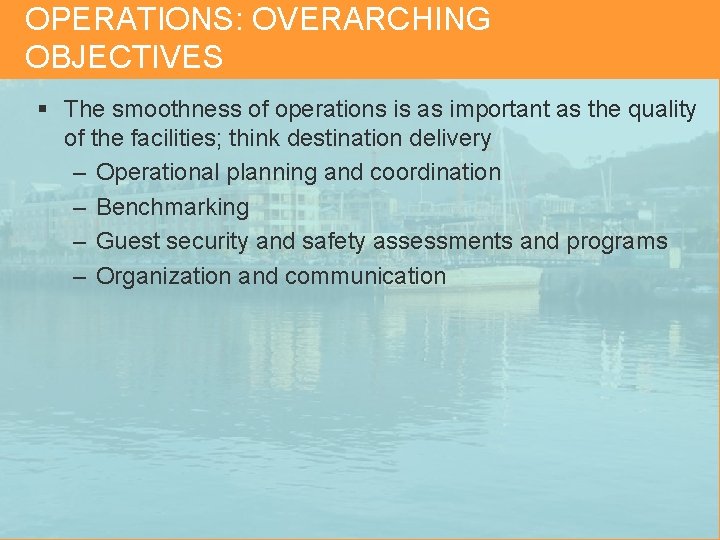 OPERATIONS: OVERARCHING OBJECTIVES

▪ The smoothness of operations is as important as the quality of the facilities; think destination delivery
– Operational planning and coordination
– Benchmarking
– Guest security and safety assessments and programs
– Organization and communication